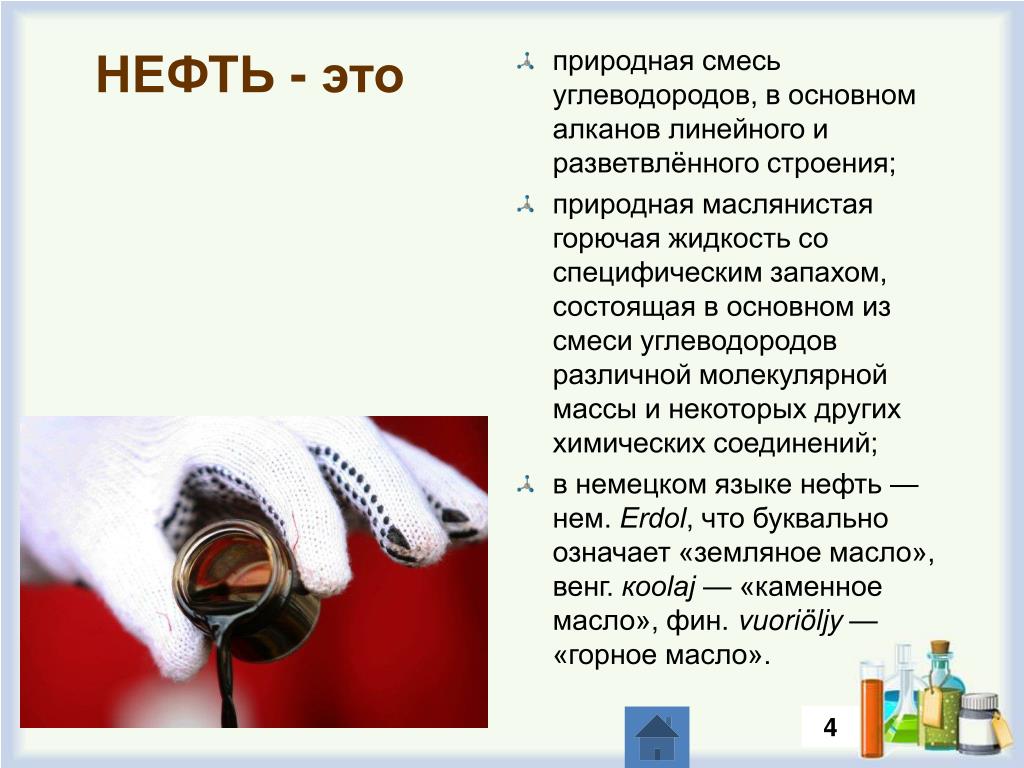 НЕФТЬ - это

природная смесь углеводородов, в основном алканов линейного и разветвлённого строения;

природная маслянистая горючая жидкость со специфическим запахом, состоящая в основном из смеси углеводородов различной молекулярной массы и некоторых других химических соединений;

в немецком языке нефть — нем. Erdol, что буквально означает «земляное масло», венг. koolaj — «каменное масло», фин. vuoriöljy — «горное масло».

4